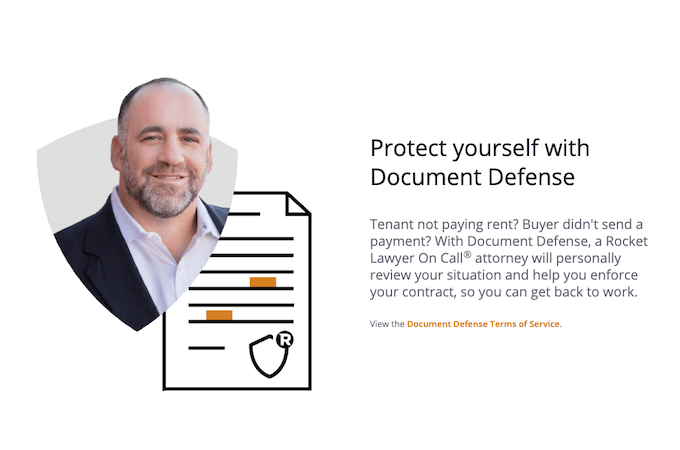 Protect yourself with Document Defense

Tenant not paying rent? Buyer didn't send a payment? With Document Defense, a Rocket Lawyer On Call® attorney will personally review your situation and help you enforce your contract, so you can get back to work.

View the Document Defense Terms of Service.